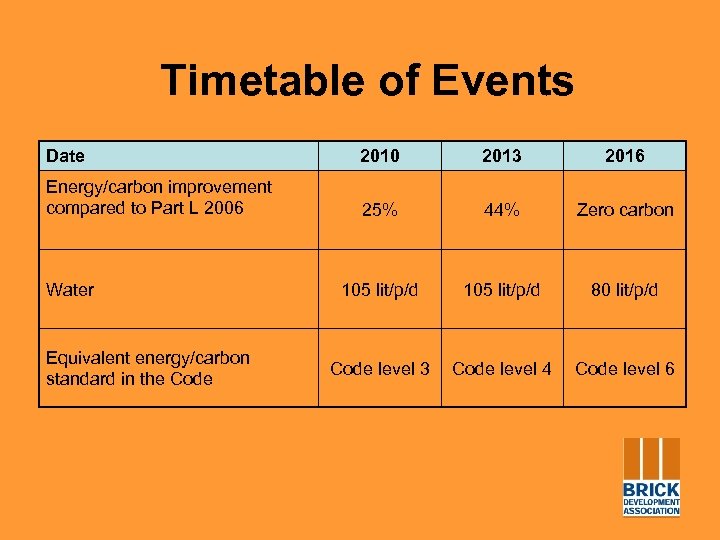 Timetable of Events

| Date | 2010 | 2013 | 2016 |
|---|---|---|---|
| Energy/carbon improvement compared to Part L 2006 | 25% | 44% | Zero carbon |
| Water | 105 lit/p/d | 105 lit/p/d | 80 lit/p/d |
| Equivalent energy/carbon standard in the Code | Code level 3 | Code level 4 | Code level 6 |

BRICK DEVELOPMENT ASSOCIATION